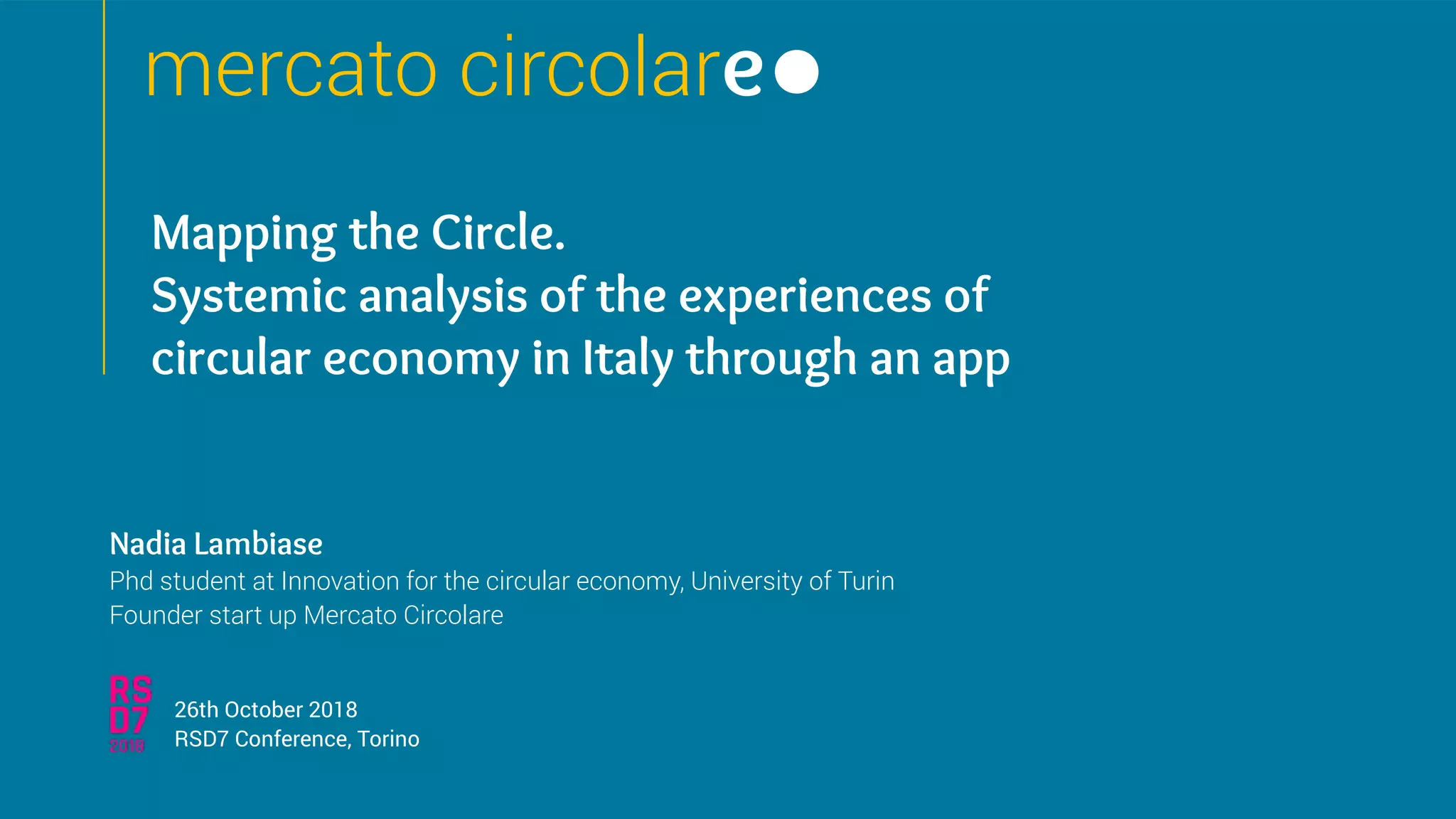 mercato circolare

Mapping the Circle.
Systemic analysis of the experiences of circular economy in Italy through an app

Nadia Lambiase
Phd student at Innovation for the circular economy, University of Turin
Founder start up Mercato Circolare

RS
D7
2018

26th October 2018
RSD7 Conference, Torino